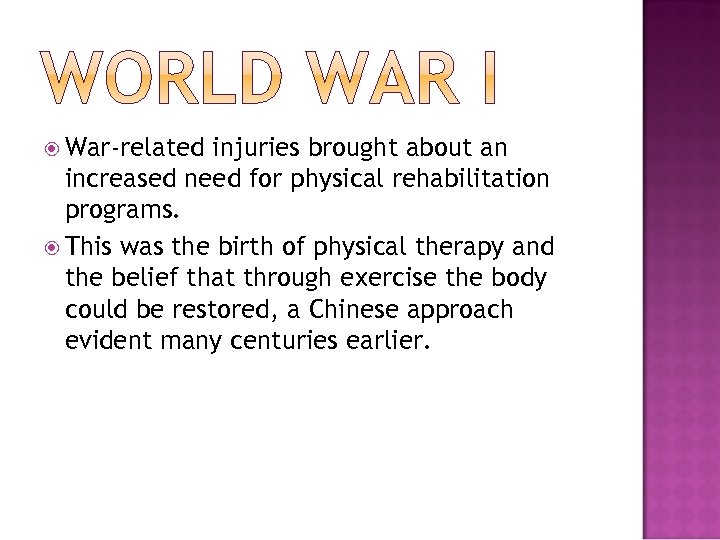 WORLD WAR I

War-related injuries brought about an increased need for physical rehabilitation programs.

This was the birth of physical therapy and the belief that through exercise the body could be restored, a Chinese approach evident many centuries earlier.